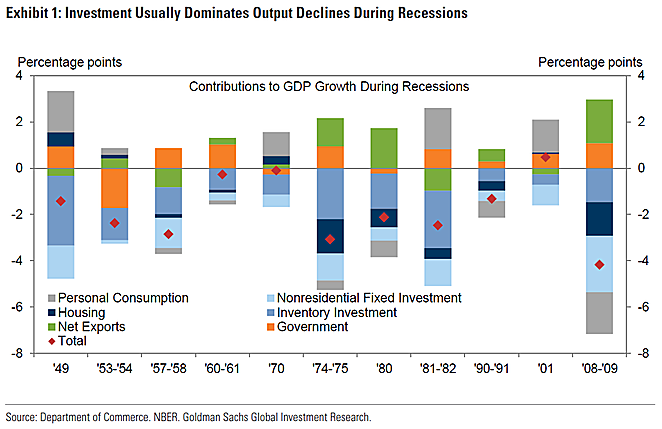 Exhibit 1: Investment Usually Dominates Output Declines During Recessions

Percentage points

Percentage points

Contributions to GDP Growth During Recessions

4
2
0
-2
-4
-6
-8

4
2
0
-2
-4
-6
-8

Personal Consumption
Housing
Net Exports
Total
Nonresidential Fixed Investment
Inventory Investment
Government

'49 '53-'54 '57-'58 '60-'61 '70 '74-'75 '80 '81-'82 '90-'91 '01 '08-'09

Source: Department of Commerce. NBER. Goldman Sachs Global Investment Research.